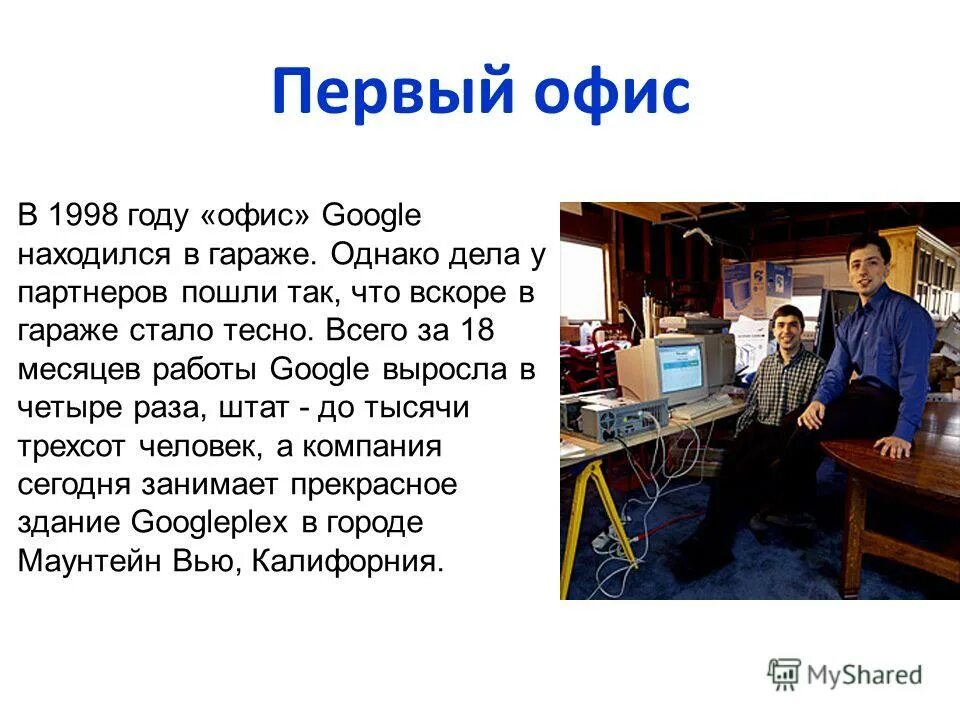 Первый офис

В 1998 году «офис» Google находился в гараже. Однако дела у партнеров пошли так, что вскоре в гараже стало тесно. Всего за 18 месяцев работы Google выросла в четыре раза, штат - до тысячи трехсот человек, а компания сегодня занимает прекрасное здание Googleplex в городе Маунтейн Вью, Калифорния.

MyShared